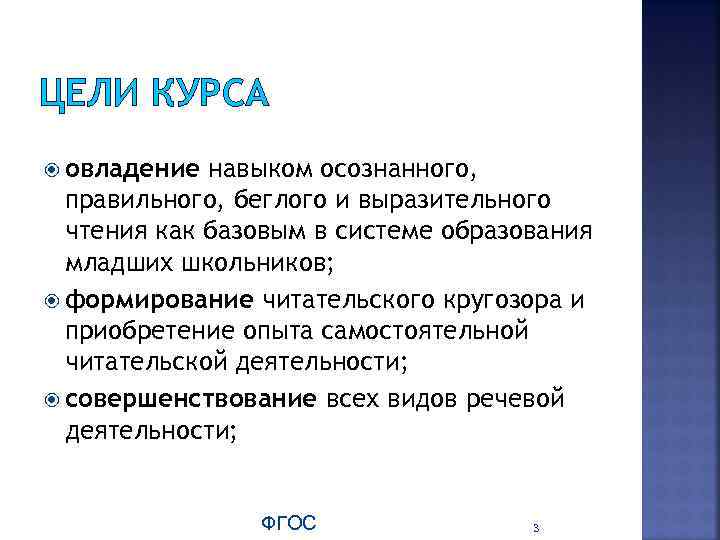 ЦЕЛИ КУРСА

овладение навыком осознанного, правильного, беглого и выразительного чтения как базовым в системе образования младших школьников;

формирование читательского кругозора и приобретение опыта самостоятельной читательской деятельности;

совершенствование всех видов речевой деятельности;

ФГОС

3